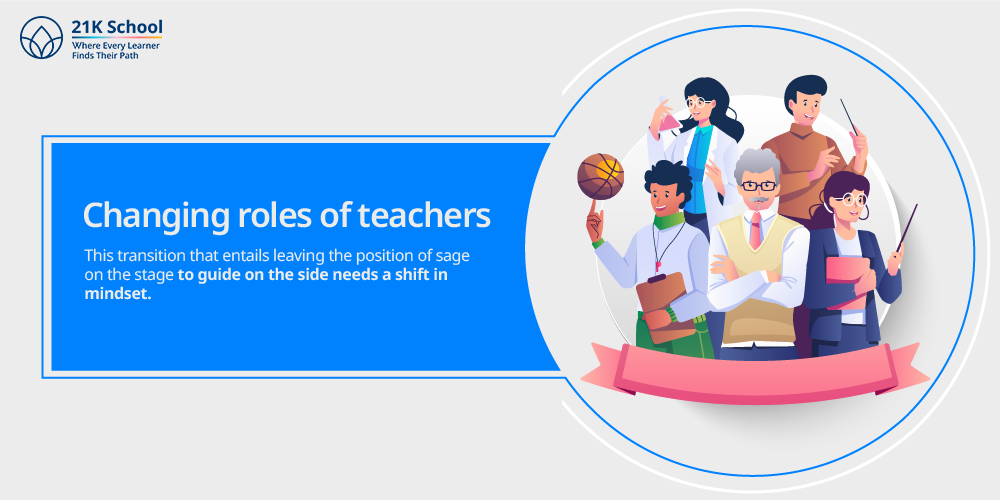 21K School
Where Every Learner
Finds Their Path

Changing roles of teachers

This transition that entails leaving the position of sage on the stage to guide on the side needs a shift in mindset.